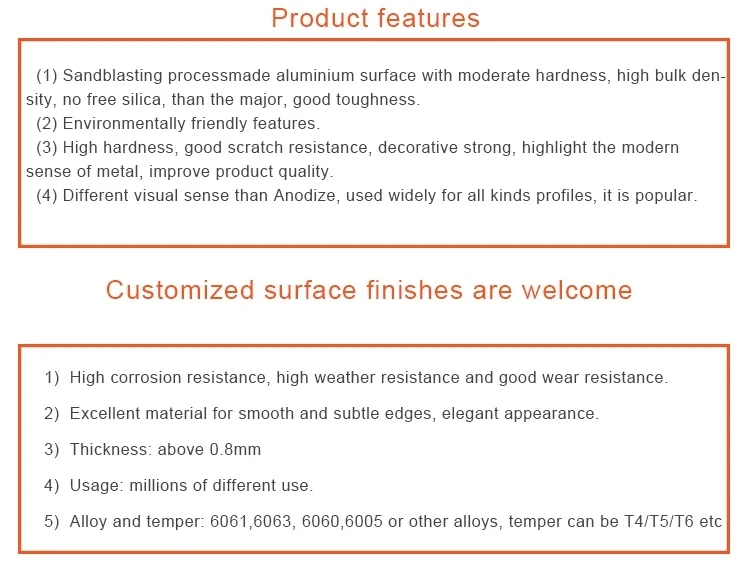 Product features

(1) Sandblasting processmade aluminium surface with moderate hardness, high bulk density, no free silica, than the major, good toughness.
(2) Environmentally friendly features.
(3) High hardness, good scratch resistance, decorative strong, highlight the modern sense of metal, improve product quality.
(4) Different visual sense than Anodize, used widely for all kinds profiles, it is popular.

Customized surface finishes are welcome

1) High corrosion resistance, high weather resistance and good wear resistance.

2) Excellent material for smooth and subtle edges, elegant appearance.

3) Thickness: above 0.8mm

4) Usage: millions of different use.

5) Alloy and temper: 6061,6063, 6060,6005 or other alloys, temper can be T4/T5/T6 etc